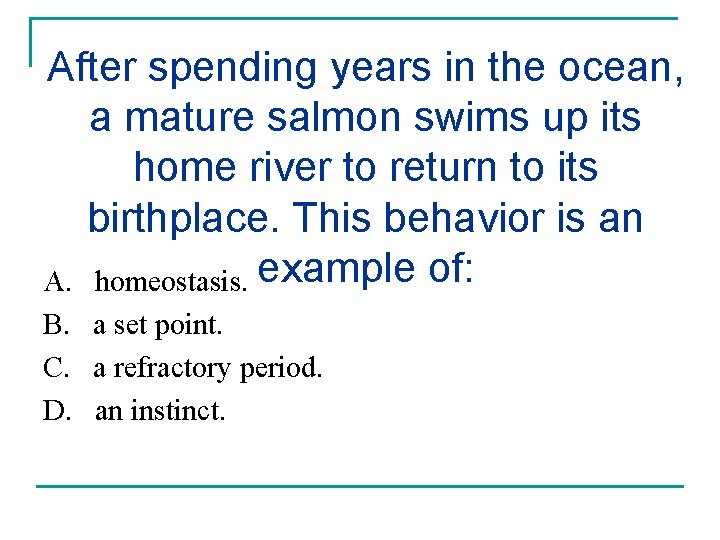 After spending years in the ocean, a mature salmon swims up its home river to return to its birthplace. This behavior is an example of:

A. homeostasis.
B. a set point.
C. a refractory period.
D. an instinct.